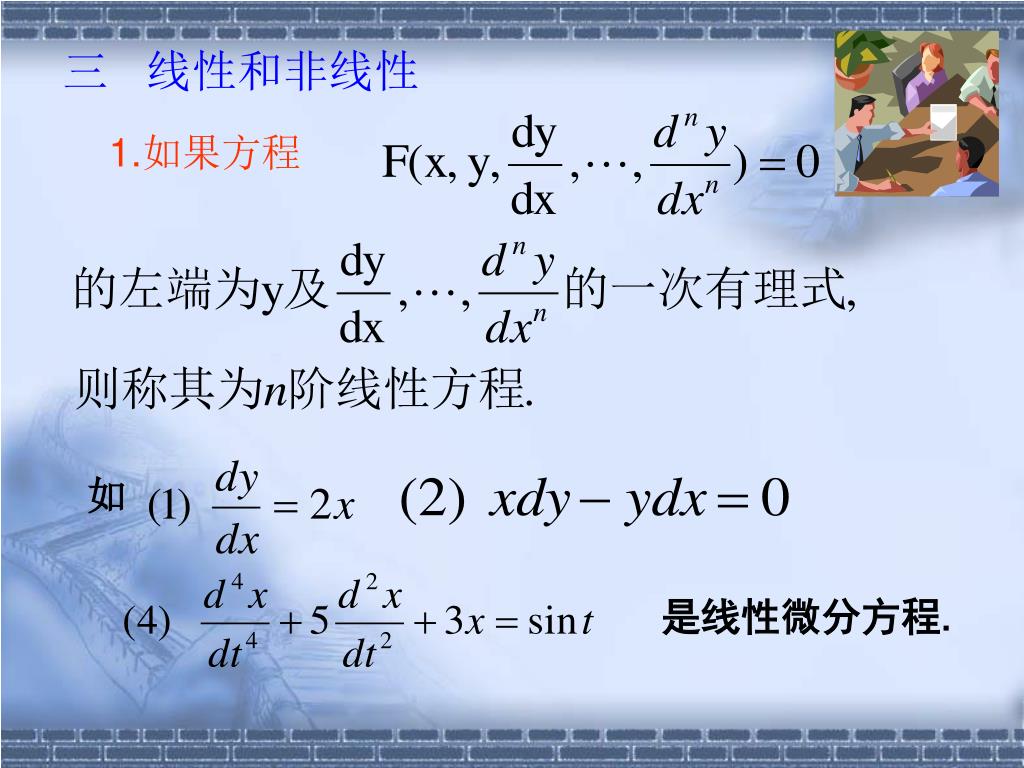 三　线性和非线性

1.如果方程 $F(x, y, \frac{dy}{dx}, \cdots, \frac{d^n y}{dx^n}) = 0$

的左端为y及$\frac{dy}{dx}, \cdots, \frac{d^n y}{dx^n}$的一次有理式,

则称其为$n$阶线性方程.

如 (1) $\frac{dy}{dx} = 2x$　(2) $xdy - ydx = 0$

(4) $\frac{d^4 x}{dt^4} + 5\frac{d^2 x}{dt^2} + 3x = \sin t$　是线性微分方程.